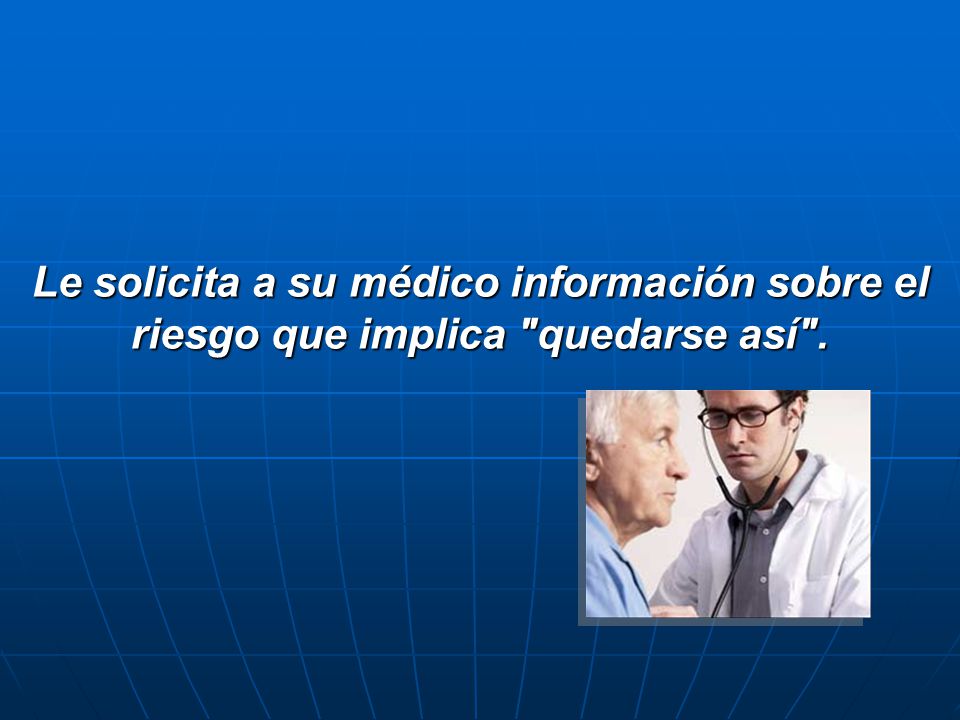 Le solicita a su médico información sobre el riesgo que implica "quedarse así".